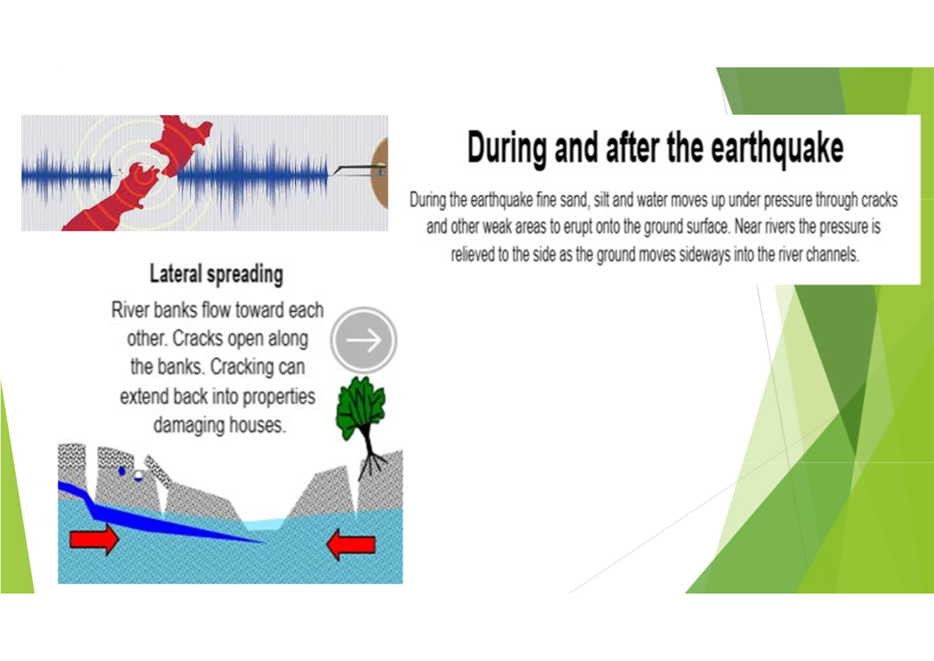 During and after the earthquake

During the earthquake fine sand, silt and water moves up under pressure through cracks and other weak areas to erupt onto the ground surface. Near rivers the pressure is relieved to the side as the ground moves sideways into the river channels.

Lateral spreading

River banks flow toward each other. Cracks open along the banks. Cracking can extend back into properties damaging houses.